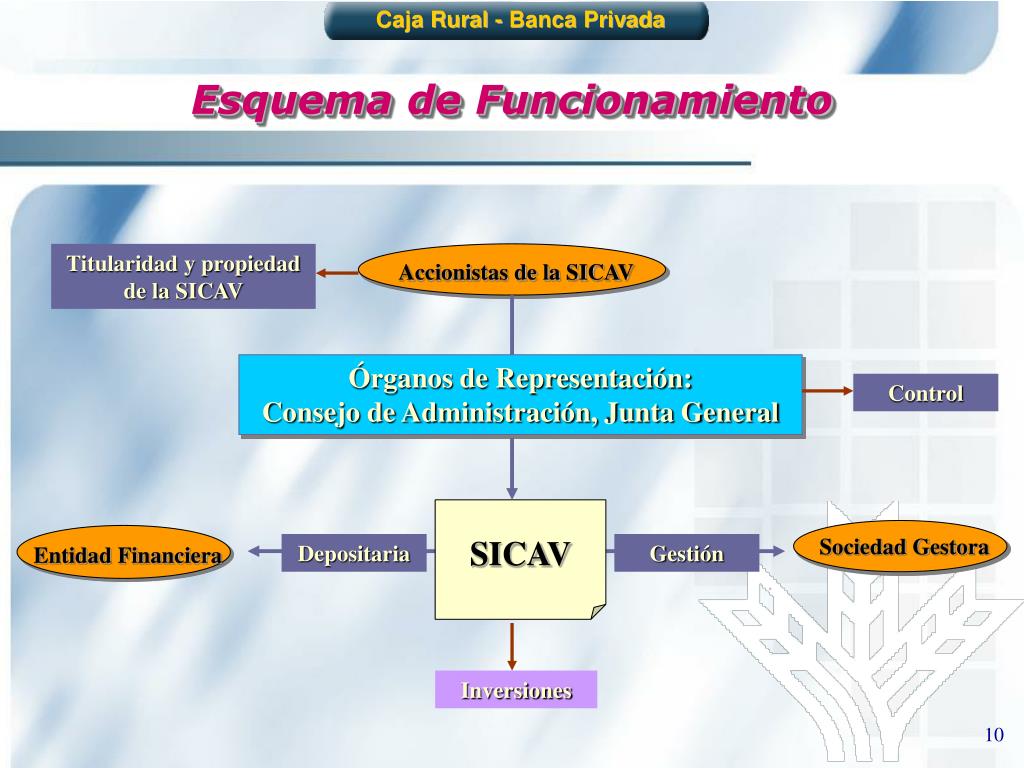 Caja Rural - Banca Privada

Esquema de Funcionamiento

Titularidad y propiedad de la SICAV

Accionistas de la SICAV

Órganos de Representación:
Consejo de Administración, Junta General

Control

Entidad Financiera

Depositaria

SICAV

Gestión

Sociedad Gestora

Inversiones

10